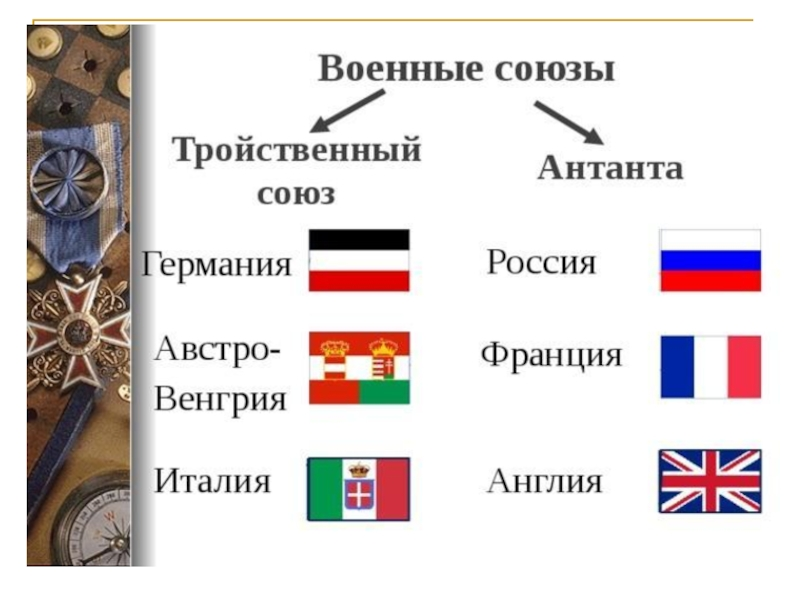 Военные союзы

Тройственный союз

Германия

Австро-Венгрия

Италия

Антанта

Россия

Франция

Англия